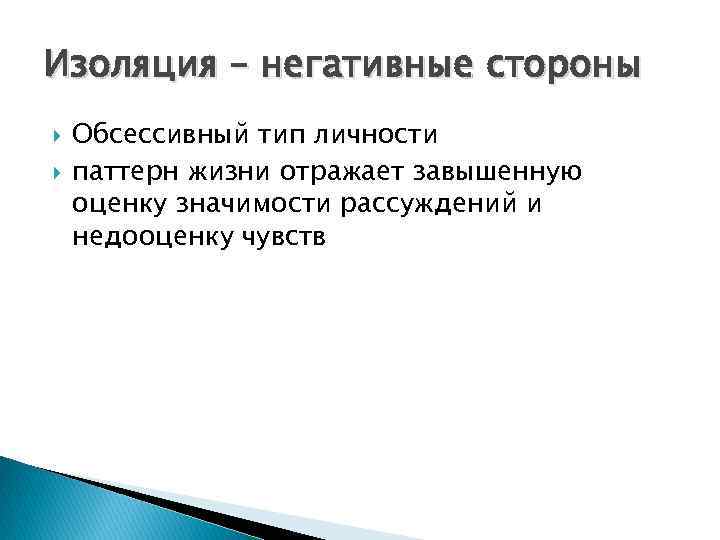 Изоляция – негативные стороны

Обсессивный тип личности

паттерн жизни отражает завышенную оценку значимости рассуждений и недооценку чувств